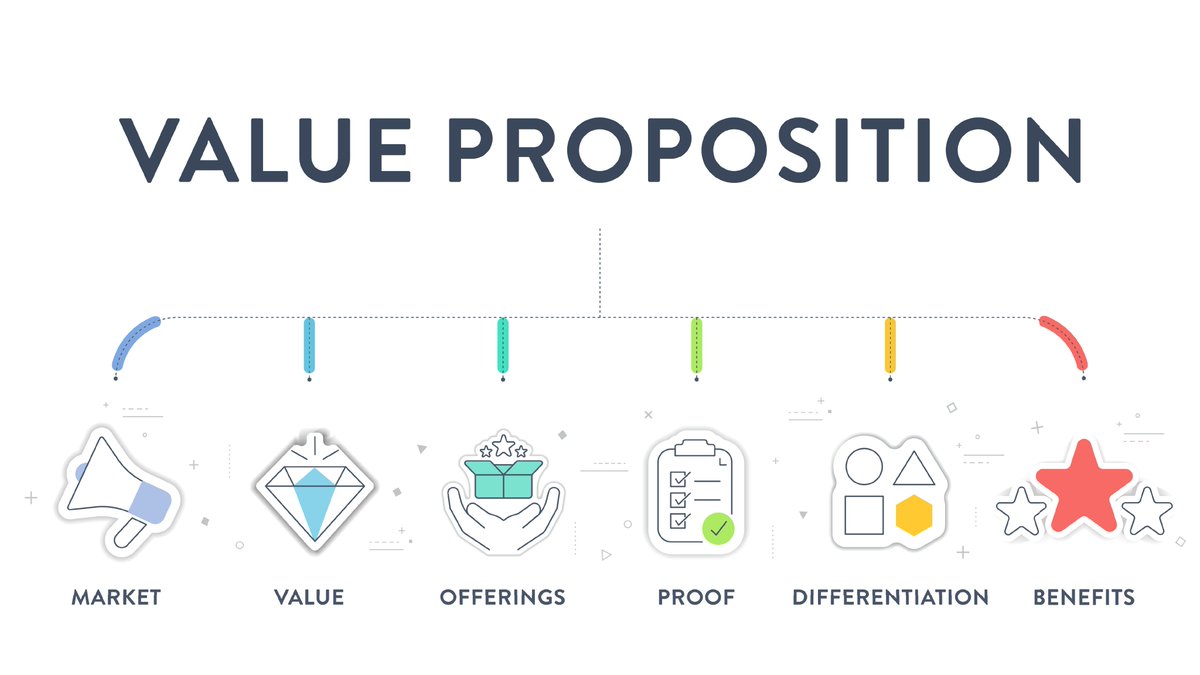 VALUE PROPOSITION

MARKET

VALUE

OFFERINGS

PROOF

DIFFERENTIATION

BENEFITS